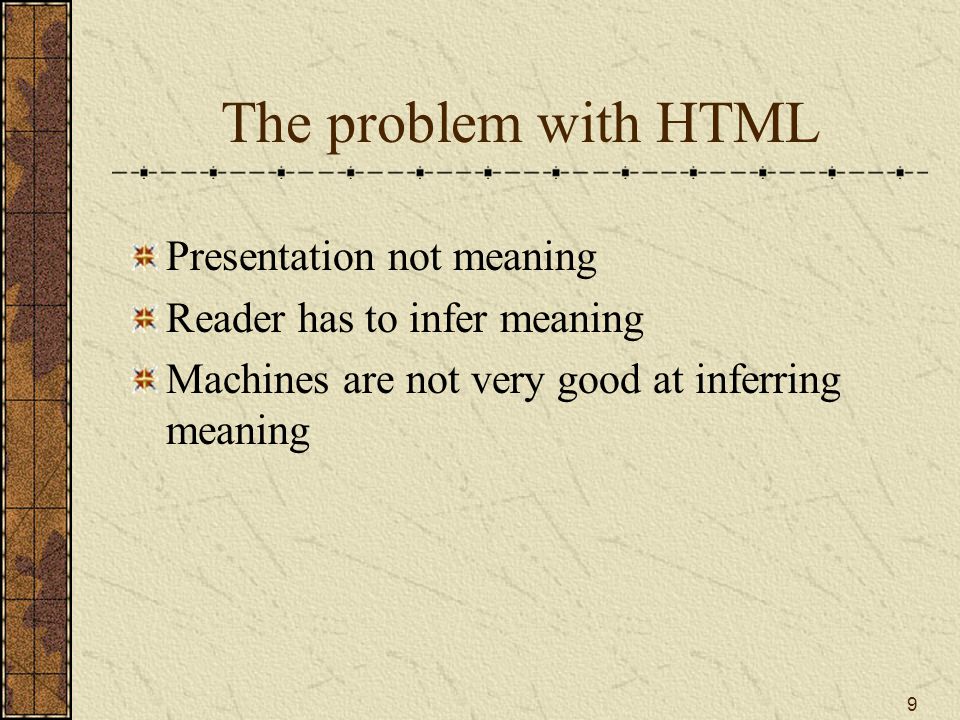 The problem with HTML

Presentation not meaning

Reader has to infer meaning

Machines are not very good at inferring meaning

9